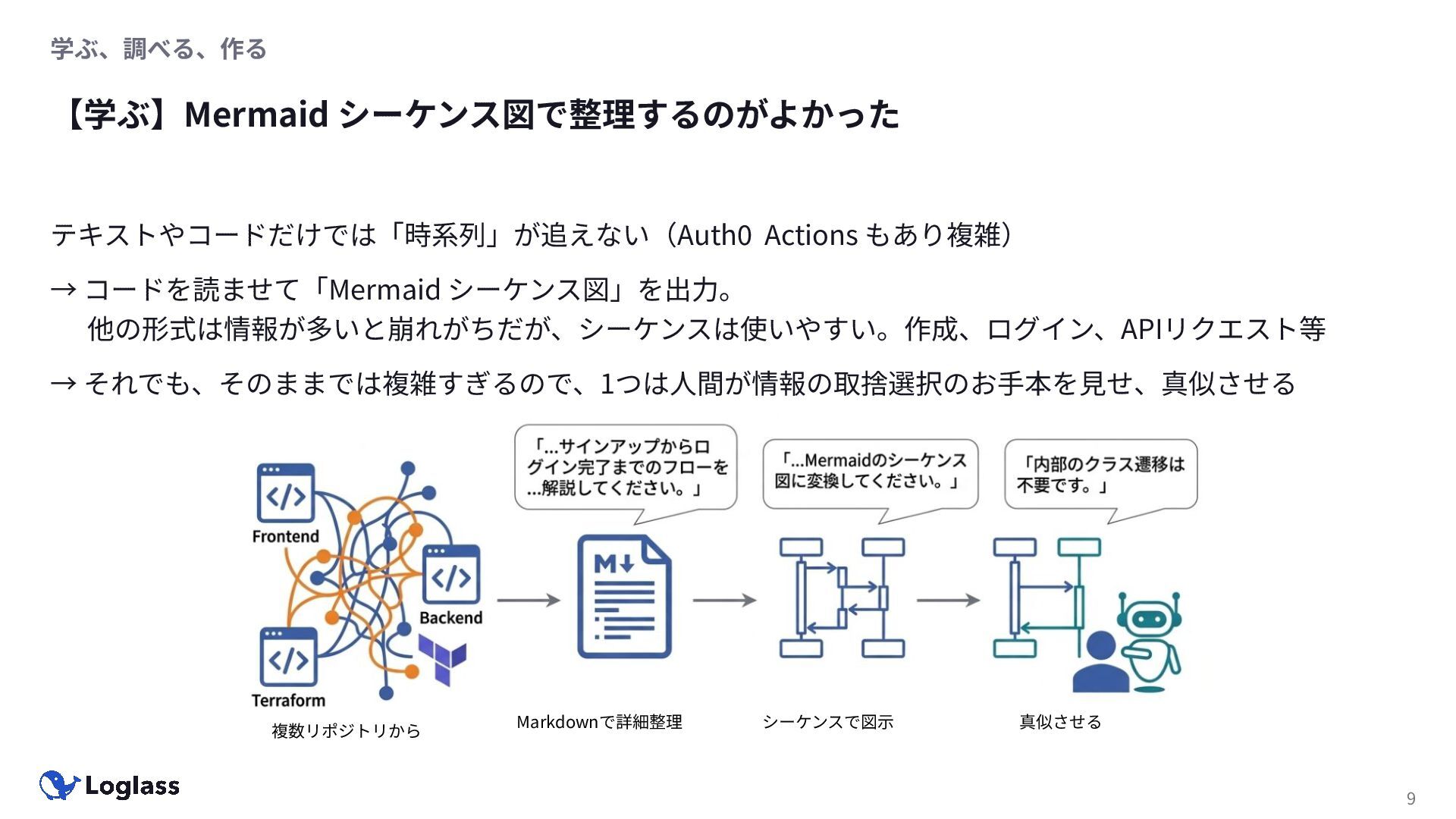 学ぶ、調べる、作る

【学ぶ】Mermaid シーケンス図で整理するのがよかった

テキストやコードだけでは「時系列」が追えない（Auth0 Actions もあり複雑）

→ コードを読ませて「Mermaid シーケンス図」を出力。
他の形式は情報が多いと崩れがちだが、シーケンスは使いやすい。作成、ログイン、APIリクエスト等

→ それでも、そのままでは複雑すぎるので、1つは人間が情報の取捨選択のお手本を見せ、真似させる

「...サインアップからログイン完了までのフローを...解説してください。」

「...Mermaidのシーケンス図に変換してください。」

「内部のクラス遷移は不要です。」

Frontend

Backend

Terraform

M↓

複数リポジトリから

Markdownで詳細整理

シーケンスで図示

真似させる

Loglass

9